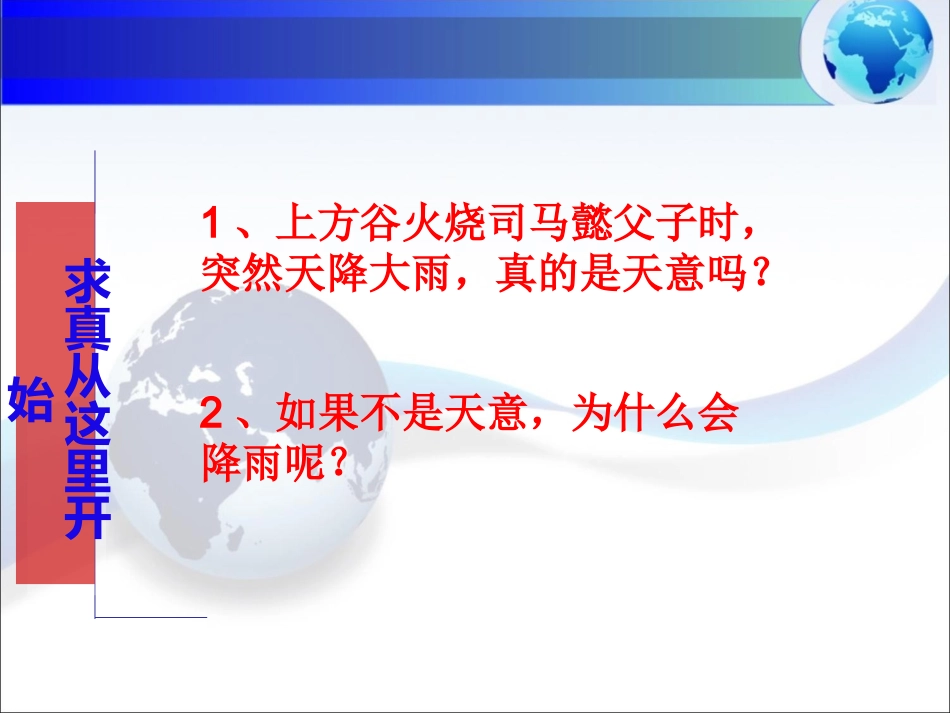 求真从这里开始

1、上方谷火烧司马懿父子时，突然天降大雨，真的是天意吗？

2、如果不是天意，为什么会降雨呢？